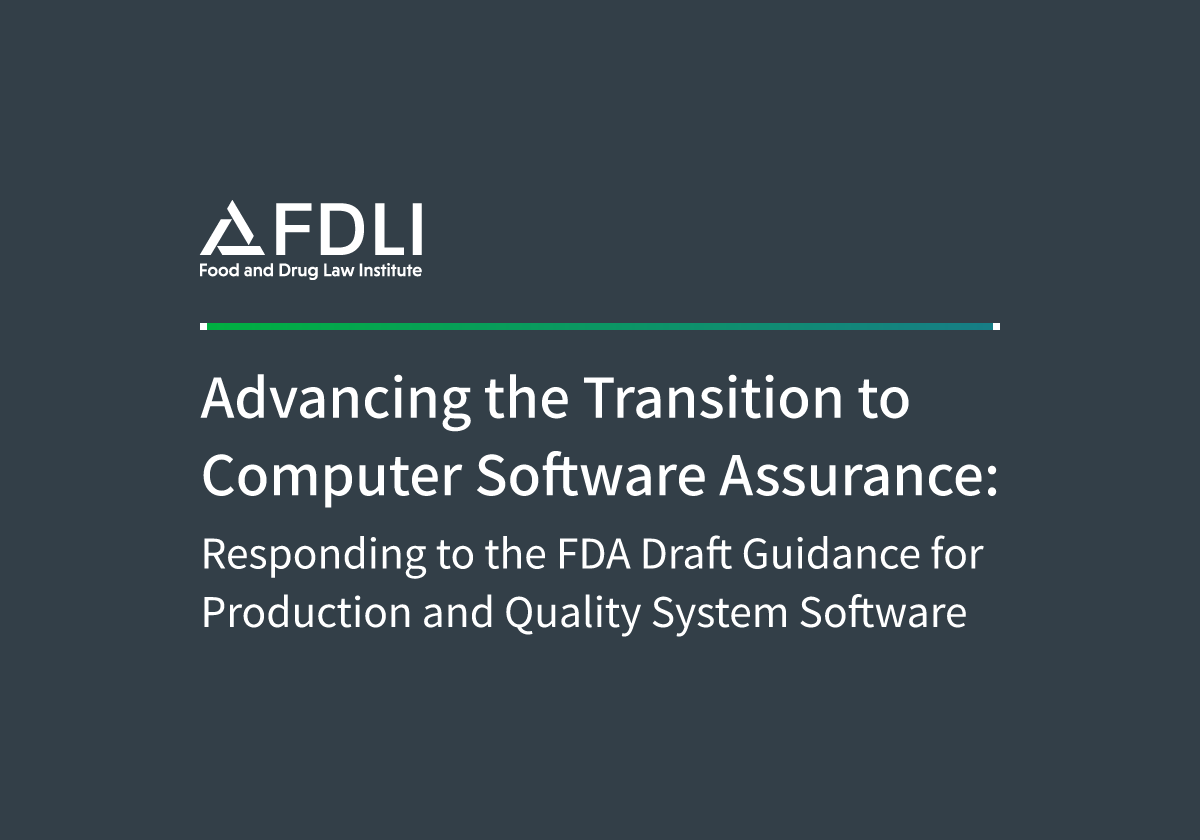 FDLI
Food and Drug Law Institute

Advancing the Transition to Computer Software Assurance:

Responding to the FDA Draft Guidance for Production and Quality System Software